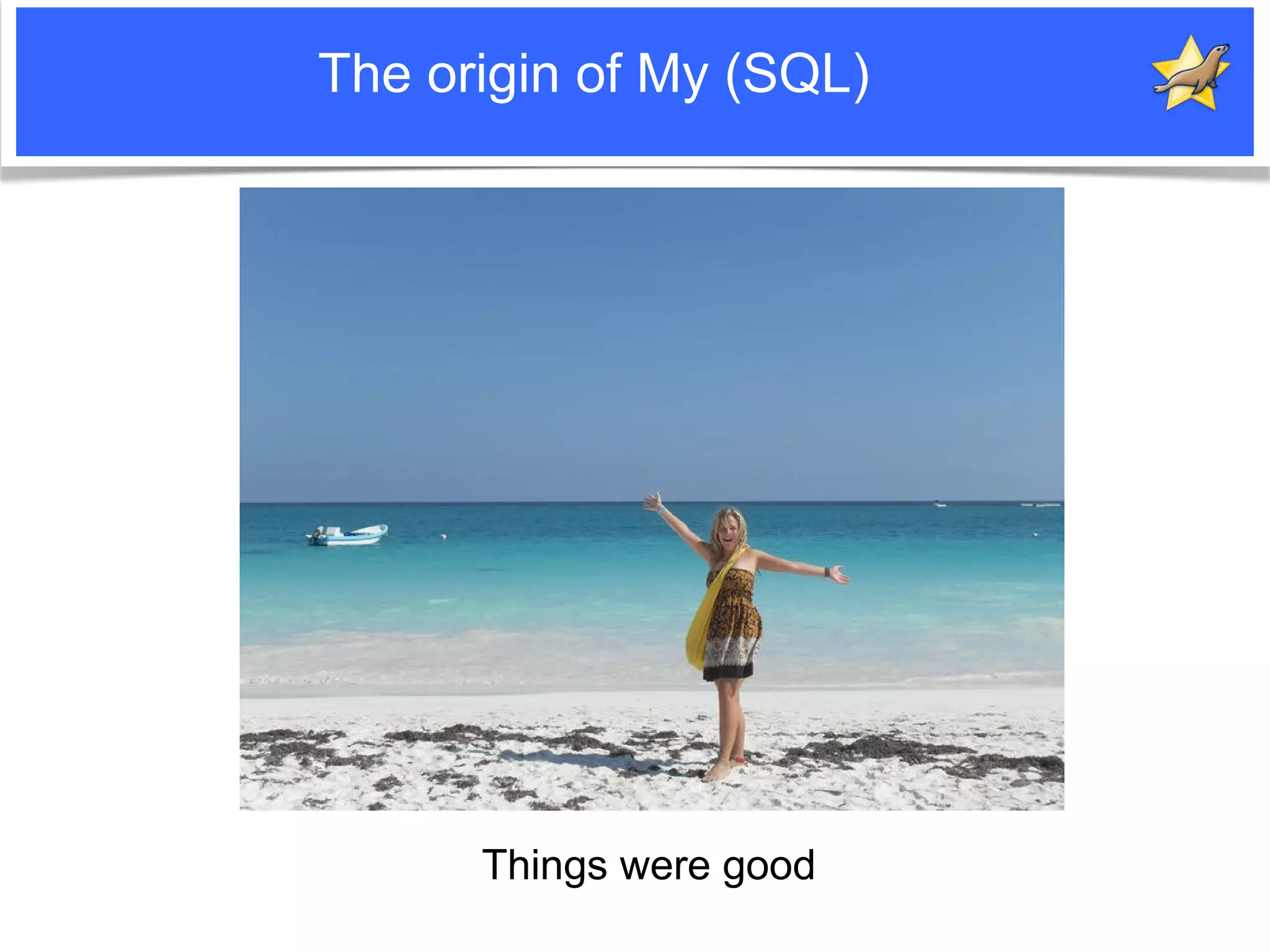 The origin of My (SQL)

Things were good